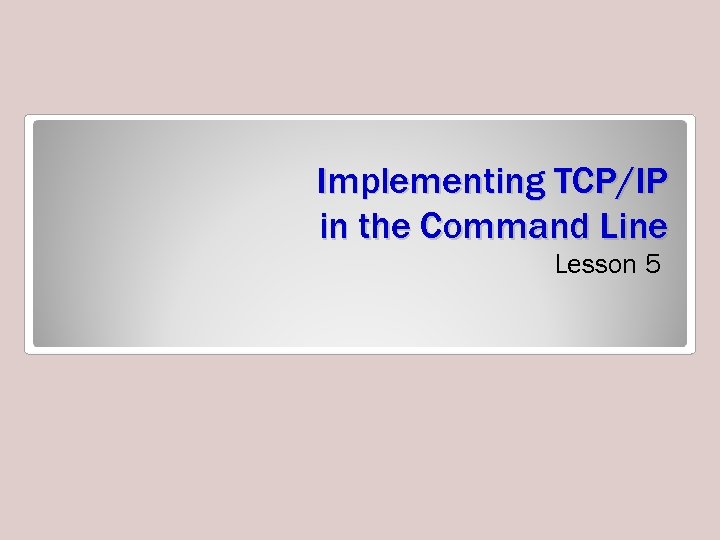 Implementing TCP/IP in the Command Line

Lesson 5